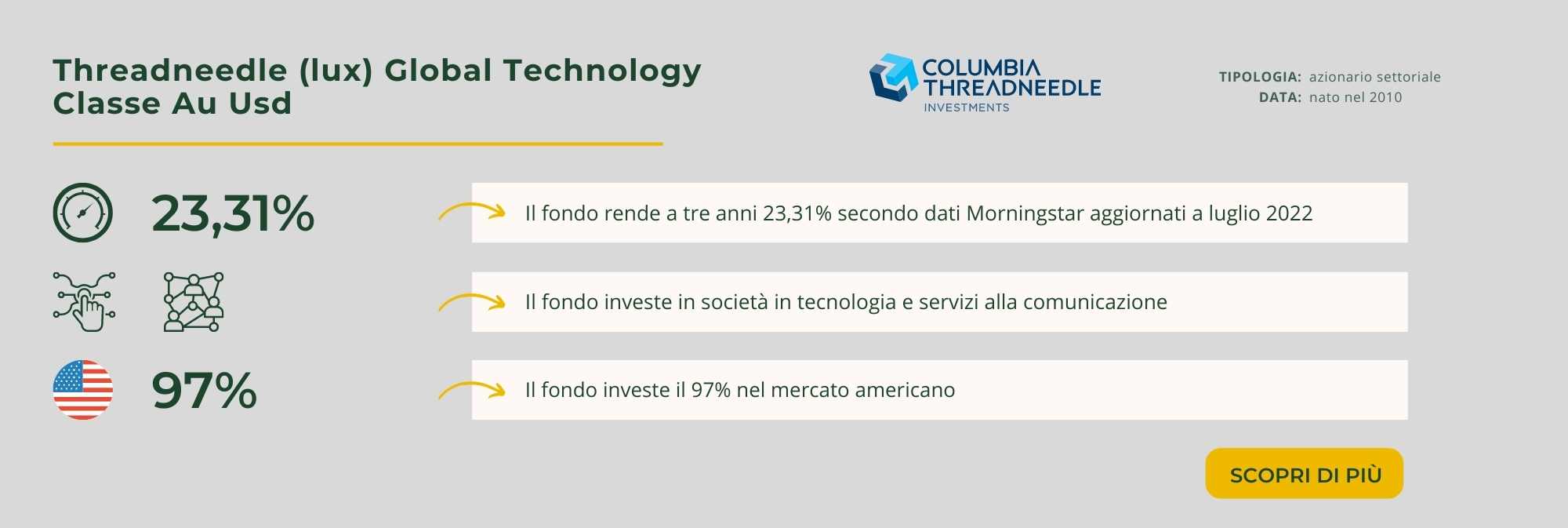 Threadneedle (lux) Global Technology Classe Au Usd

COLUMBIA THREADNEEDLE INVESTMENTS

TIPOLOGIA: azionario settoriale
DATA: nato nel 2010

23,31%

Il fondo rende a tre anni 23,31% secondo dati Morningstar aggiornati a luglio 2022

Il fondo investe in società in tecnologia e servizi alla comunicazione

97%

Il fondo investe il 97% nel mercato americano

SCOPRI DI PIÙ